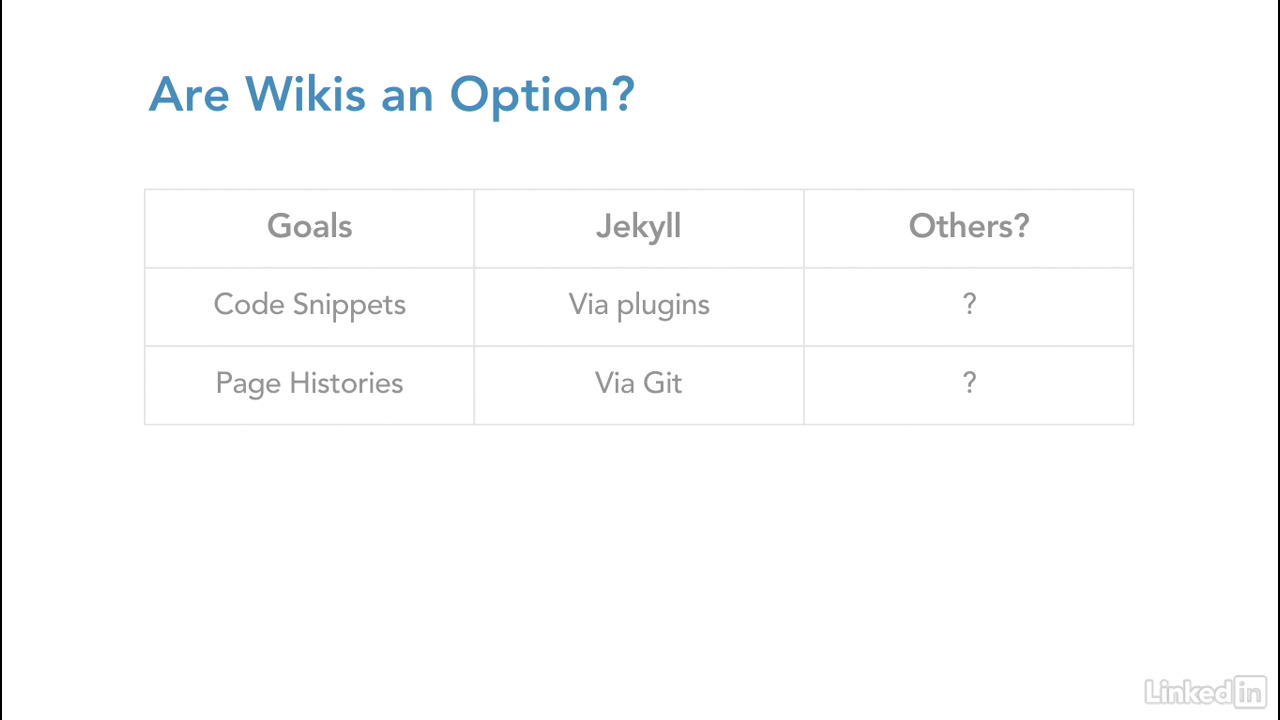 Are Wikis an Option?

| Goals | Jekyll | Others? |
|---|---|---|
| Code Snippets | Via plugins | ? |
| Page Histories | Via Git | ? |

LinkedIn